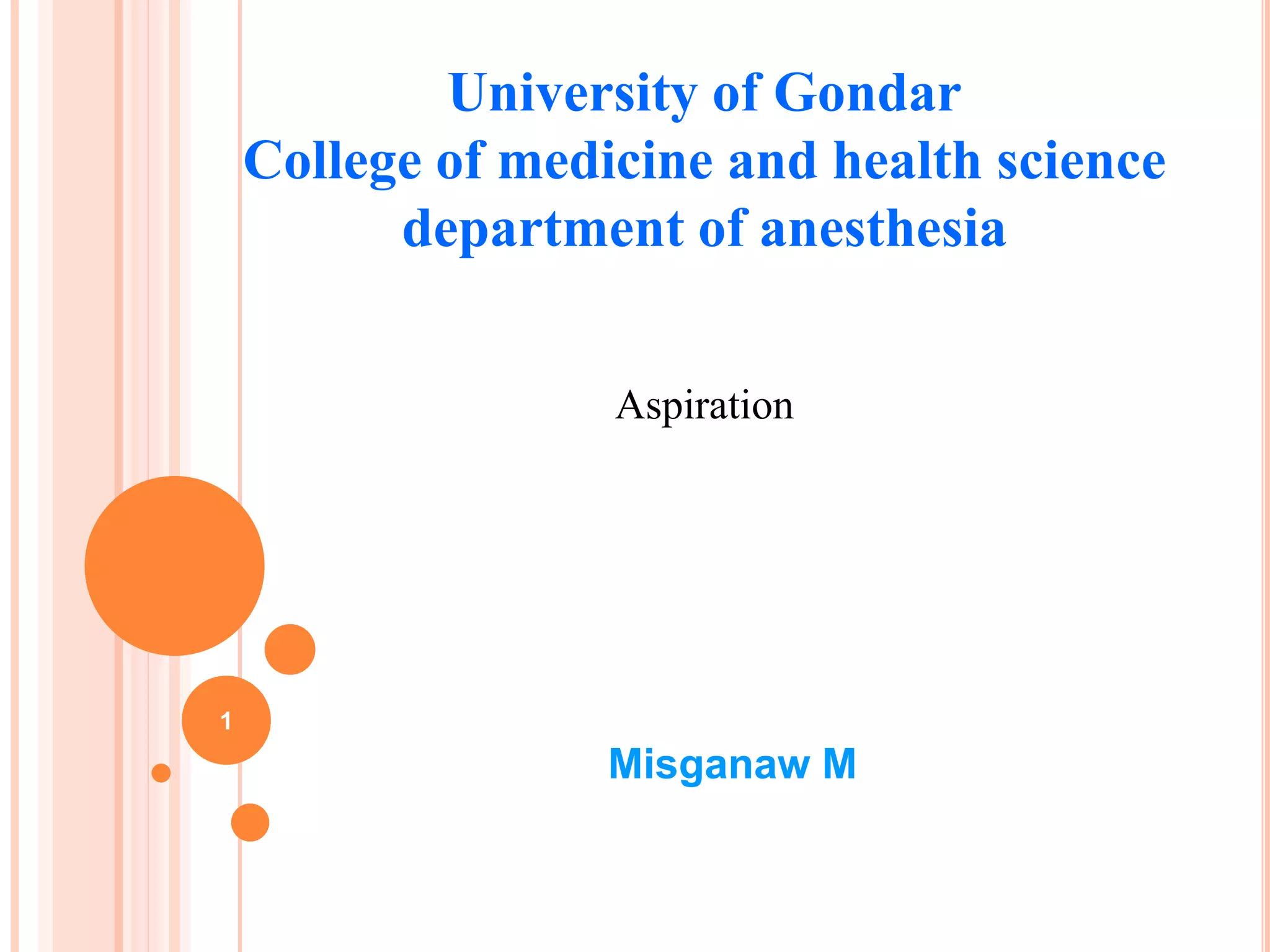 University of Gondar
College of medicine and health science
department of anesthesia

Aspiration

1

Misganaw M